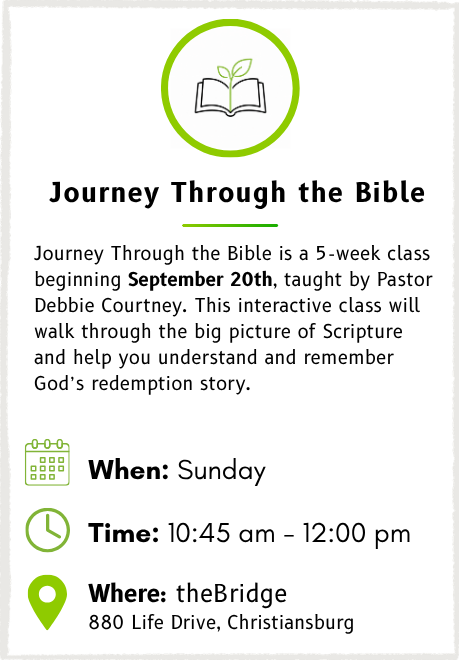 Journey Through the Bible

Journey Through the Bible is a 5-week class beginning September 20th, taught by Pastor Debbie Courtney. This interactive class will walk through the big picture of Scripture and help you understand and remember God's redemption story.

When: Sunday

Time: 10:45 am - 12:00 pm

Where: theBridge
880 Life Drive, Christiansburg